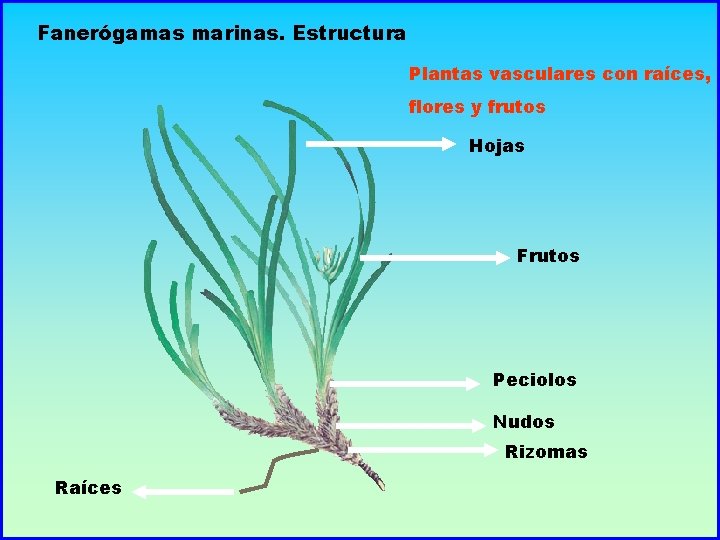 Fanerógamas marinas. Estructura

Plantas vasculares con raíces, flores y frutos

Hojas

Frutos

Peciolos

Nudos

Rizomas

Raíces